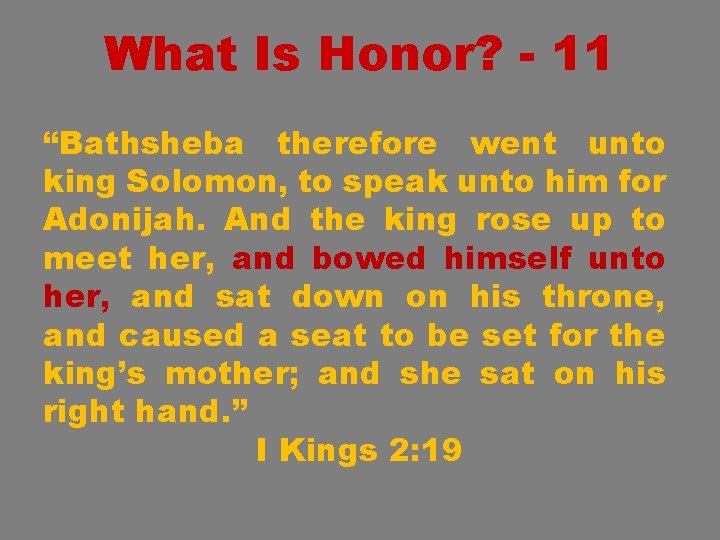 What Is Honor? - 11

“Bathsheba therefore went unto king Solomon, to speak unto him for Adonijah. And the king rose up to meet her, and bowed himself unto her, and sat down on his throne, and caused a seat to be set for the king’s mother; and she sat on his right hand.”

I Kings 2:19